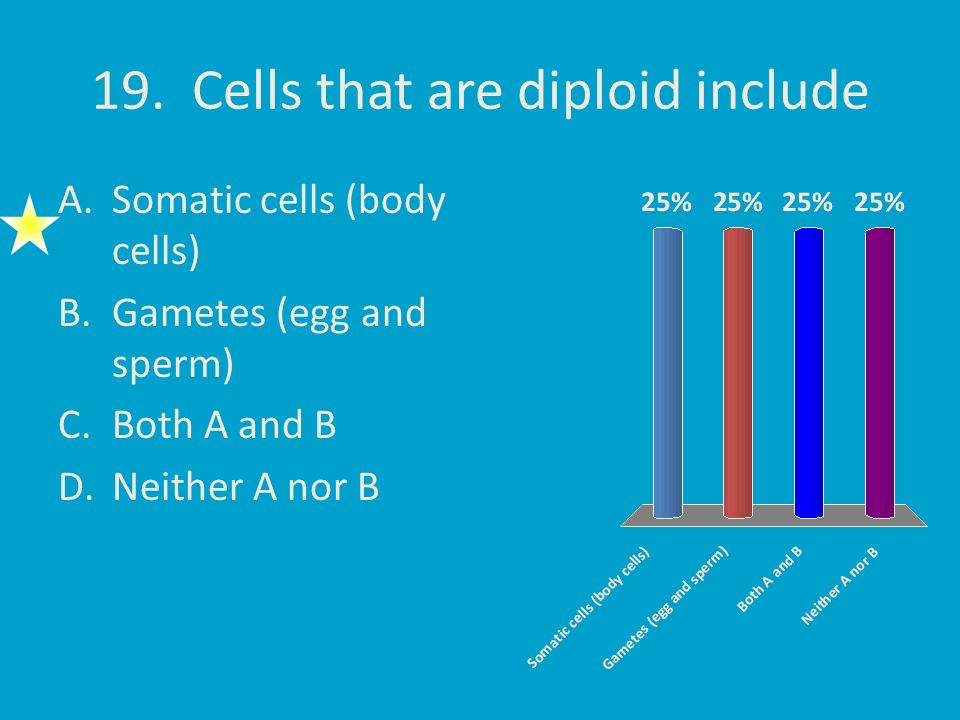 19. Cells that are diploid include

A. Somatic cells (body cells)
B. Gametes (egg and sperm)
C. Both A and B
D. Neither A nor B

25% 25% 25% 25%

Somatic cells (body cells)
Gametes (egg and sperm)
Both A and B
Neither A nor B